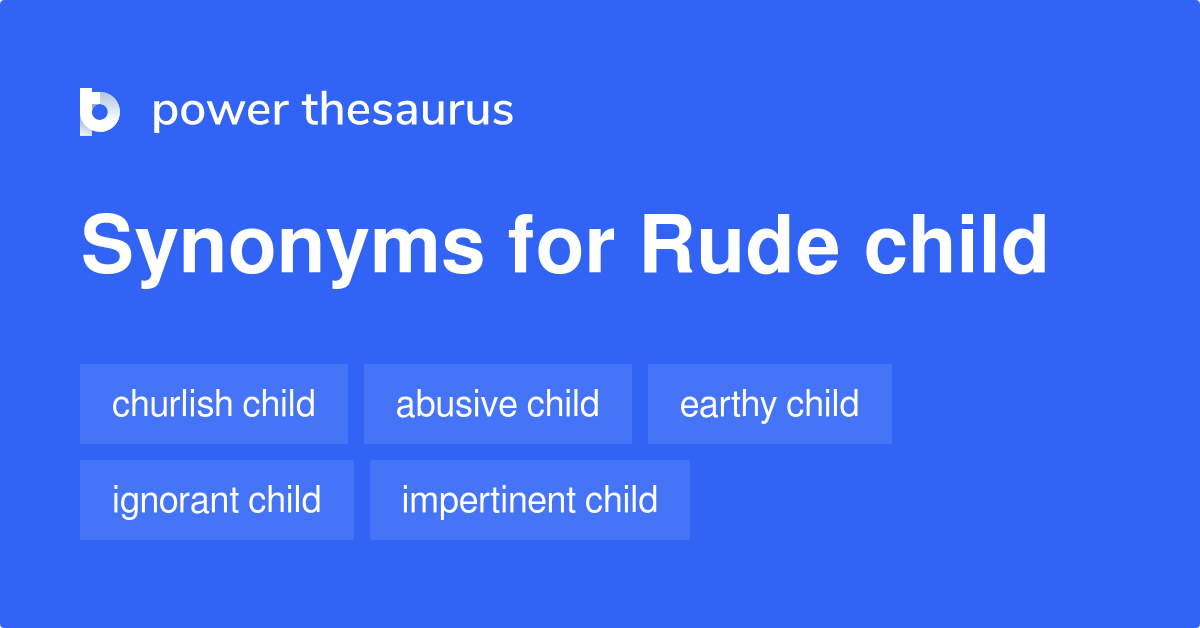 power thesaurus

Synonyms for Rude child

churlish child
abusive child
earthy child
ignorant child
impertinent child